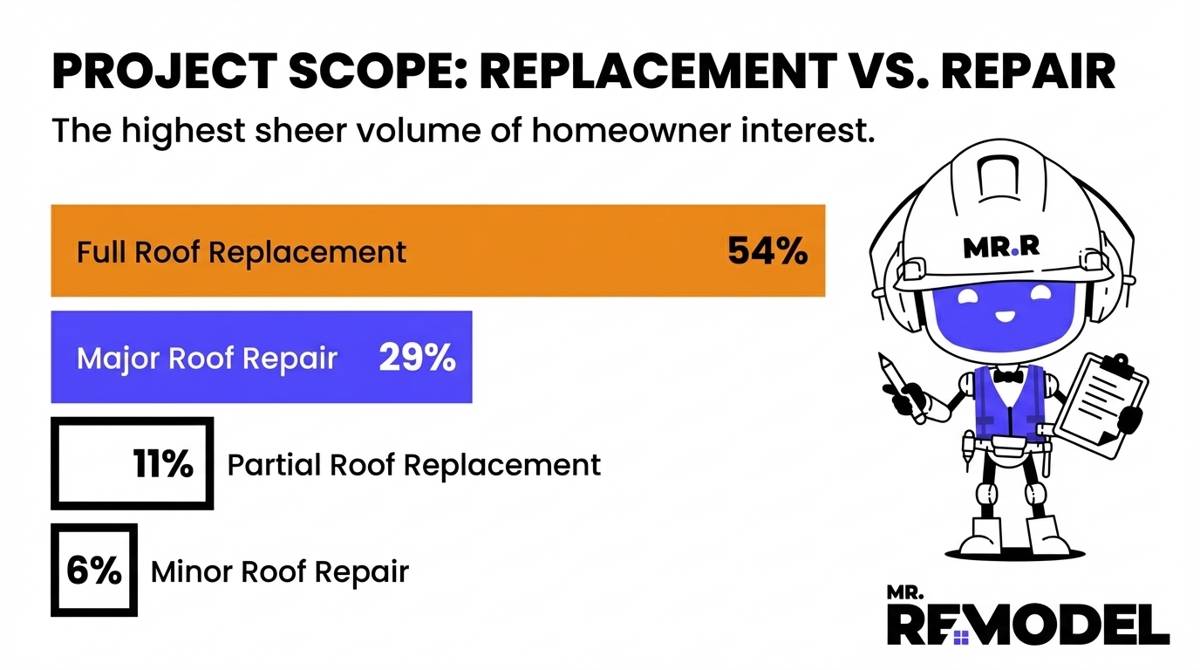 PROJECT SCOPE: REPLACEMENT VS. REPAIR

The highest sheer volume of homeowner interest.

Full Roof Replacement 54%

Major Roof Repair 29%

11% Partial Roof Replacement

6% Minor Roof Repair

MR.R

MR. REMODEL